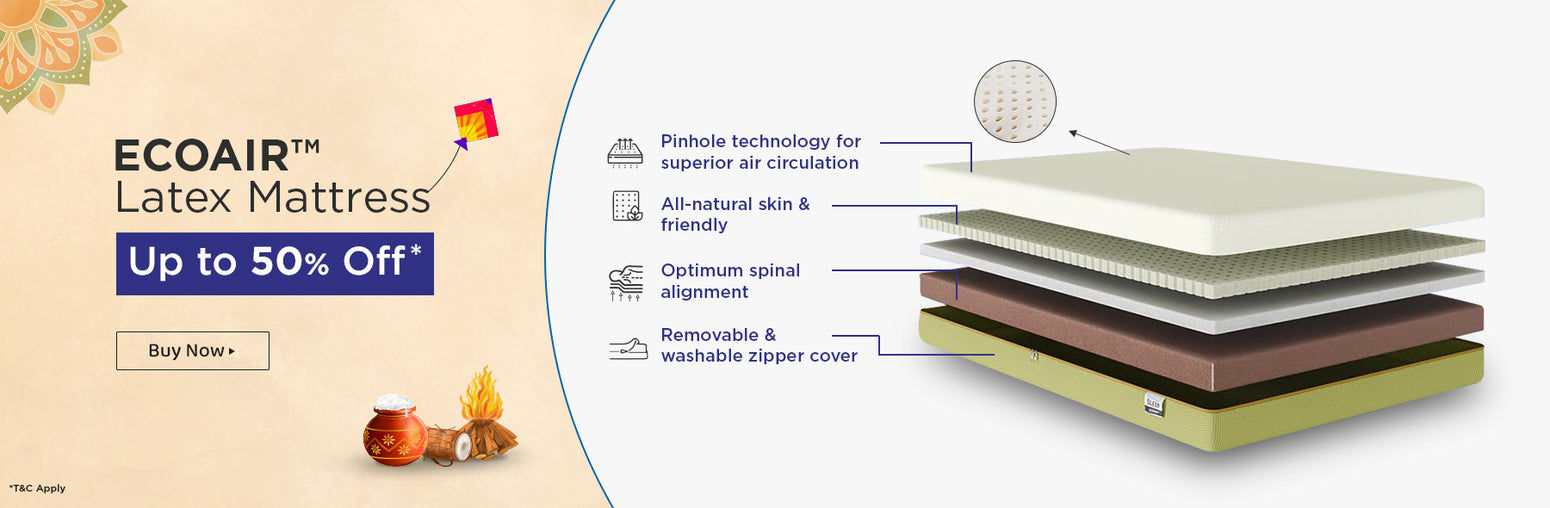 ECOAIR™
Latex Mattress

Up to 50% Off*

Buy Now ▸

*T&C Apply

Pinhole technology for superior air circulation

All-natural skin & friendly

Optimum spinal alignment

Removable & washable zipper cover